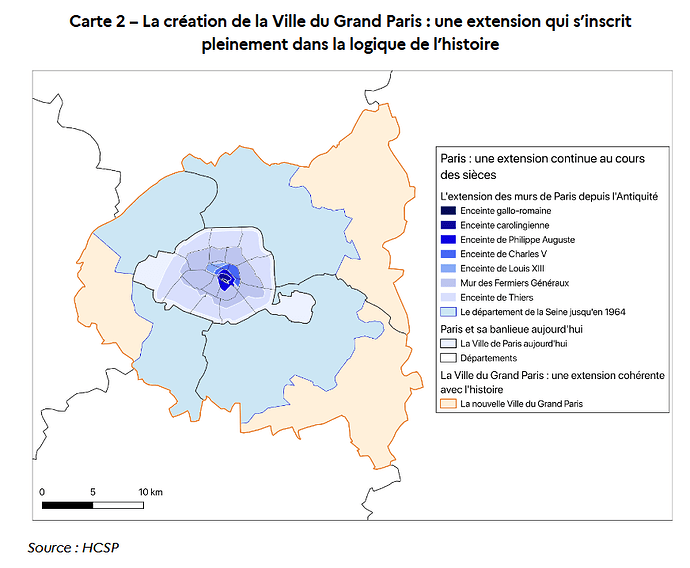 Carte 2 – La création de la Ville du Grand Paris : une extension qui s'inscrit pleinement dans la logique de l'histoire

Paris : une extension continue au cours des siècles

L'extension des murs de Paris depuis l'Antiquité

Enceinte gallo-romaine
Enceinte carolingienne
Enceinte de Philippe Auguste
Enceinte de Charles V
Enceinte de Louis XIII
Mur des Fermiers Généraux
Enceinte de Thiers
Le département de la Seine jusqu'en 1964

Paris et sa banlieue aujourd'hui

La Ville de Paris aujourd'hui
Départements

La Ville du Grand Paris : une extension cohérente avec l'histoire

La nouvelle Ville du Grand Paris

0 5 10 km

Source : HCSP